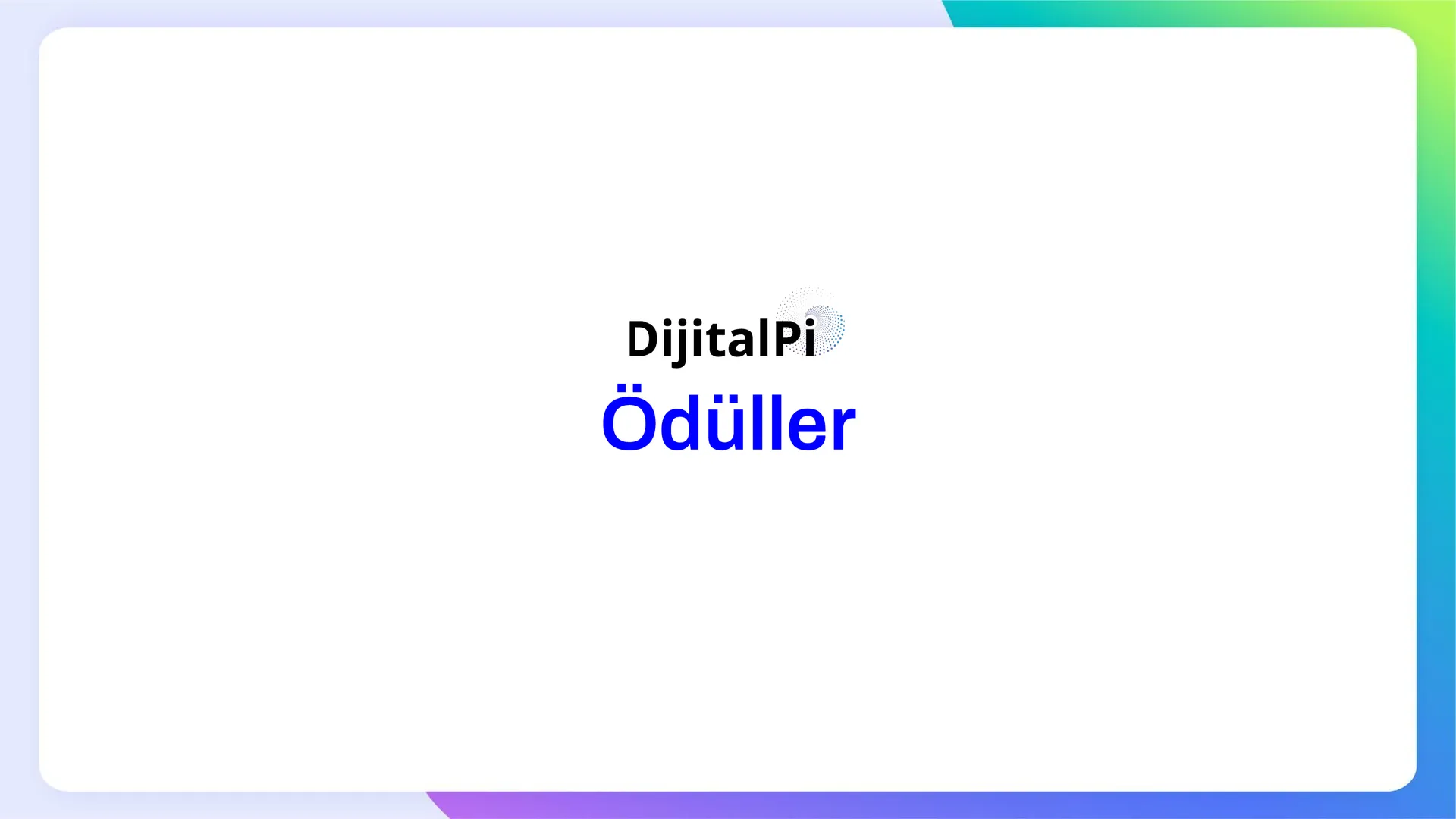 DijitalPi
Ödüller